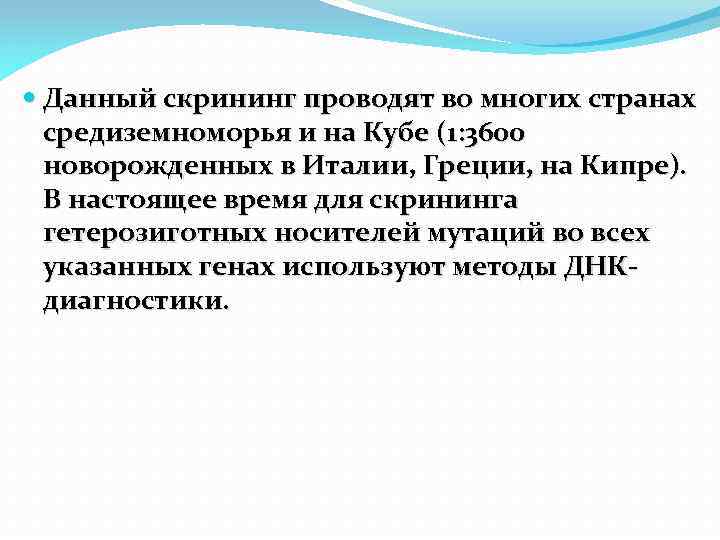 Данный скрининг проводят во многих странах средиземноморья и на Кубе (1:3600 новорожденных в Италии, Греции, на Кипре). В настоящее время для скрининга гетерозиготных носителей мутаций во всех указанных генах используют методы ДНК-диагностики.